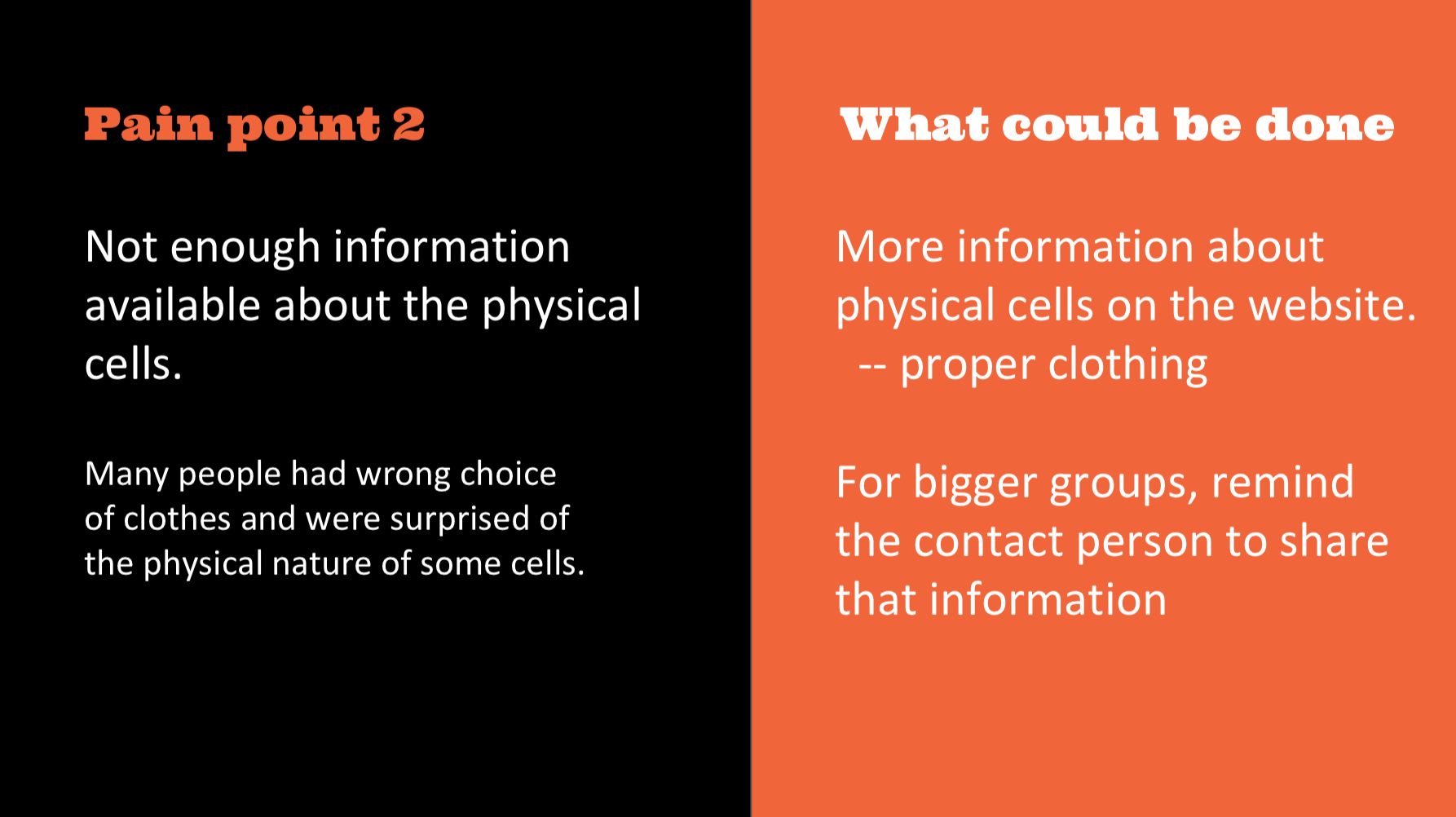 Pain point 2

Not enough information available about the physical cells.

Many people had wrong choice of clothes and were surprised of the physical nature of some cells.

What could be done

More information about physical cells on the website.
-- proper clothing

For bigger groups, remind the contact person to share that information